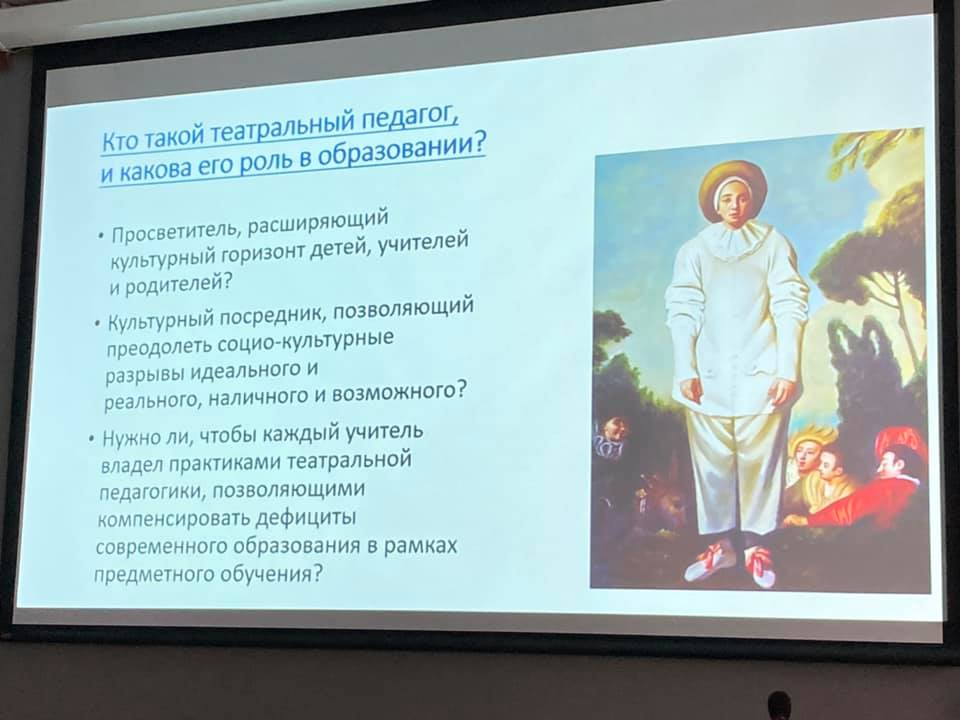 Кто такой театральный педагог, и какова его роль в образовании?

• Просветитель, расширяющий культурный горизонт детей, учителей и родителей?

• Культурный посредник, позволяющий преодолеть социо-культурные разрывы идеального и реального, наличного и возможного?

• Нужно ли, чтобы каждый учитель владел практиками театральной педагогики, позволяющими компенсировать дефициты современного образования в рамках предметного обучения?